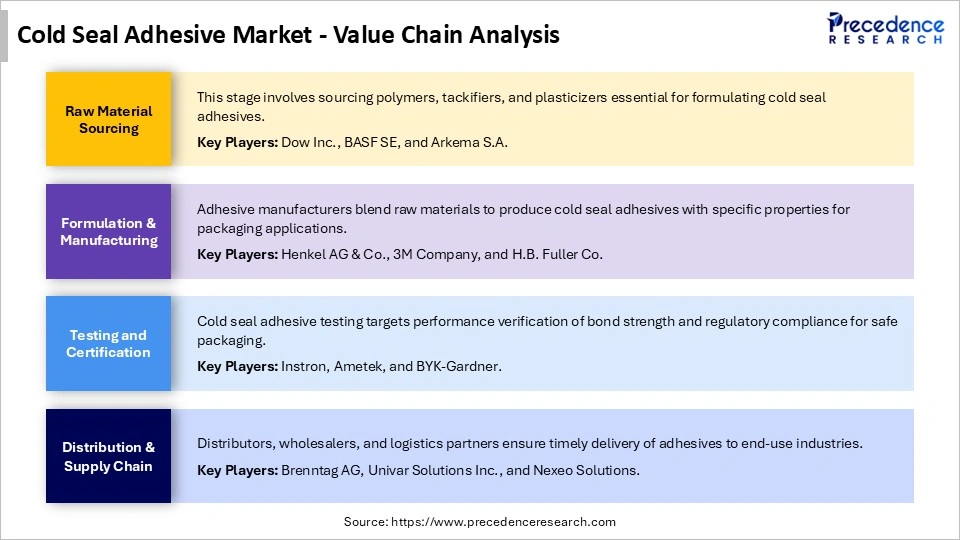 Cold Seal Adhesive Market - Value Chain Analysis

Precedence RESEARCH

Raw Material Sourcing

This stage involves sourcing polymers, tackifiers, and plasticizers essential for formulating cold seal adhesives.

Key Players: Dow Inc., BASF SE, and Arkema S.A.

Formulation & Manufacturing

Adhesive manufacturers blend raw materials to produce cold seal adhesives with specific properties for packaging applications.

Key Players: Henkel AG & Co., 3M Company, and H.B. Fuller Co.

Testing and Certification

Cold seal adhesive testing targets performance verification of bond strength and regulatory compliance for safe packaging.

Key Players: Instron, Ametek, and BYK-Gardner.

Distribution & Supply Chain

Distributors, wholesalers, and logistics partners ensure timely delivery of adhesives to end-use industries.

Key Players: Brenntag AG, Univar Solutions Inc., and Nexeo Solutions.

Source: https://www.precedenceresearch.com